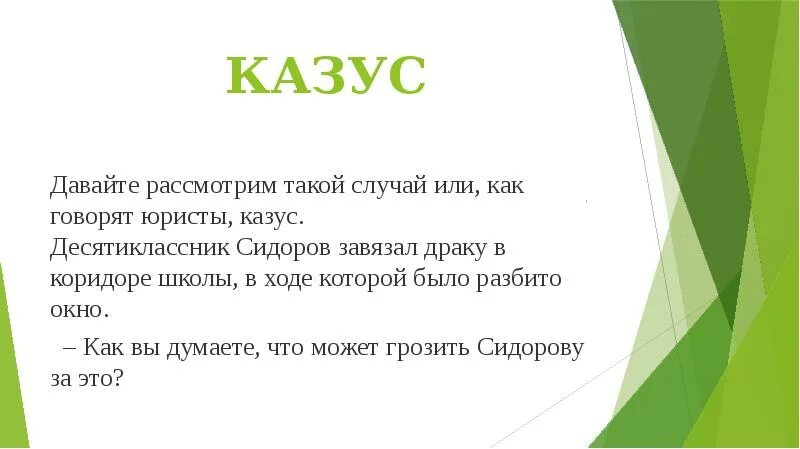 КАЗУС

Давайте рассмотрим такой случай или, как говорят юристы, казус.
Десятиклассник Сидоров завязал драку в коридоре школы, в ходе которой было разбито окно.

– Как вы думаете, что может грозить Сидорову за это?